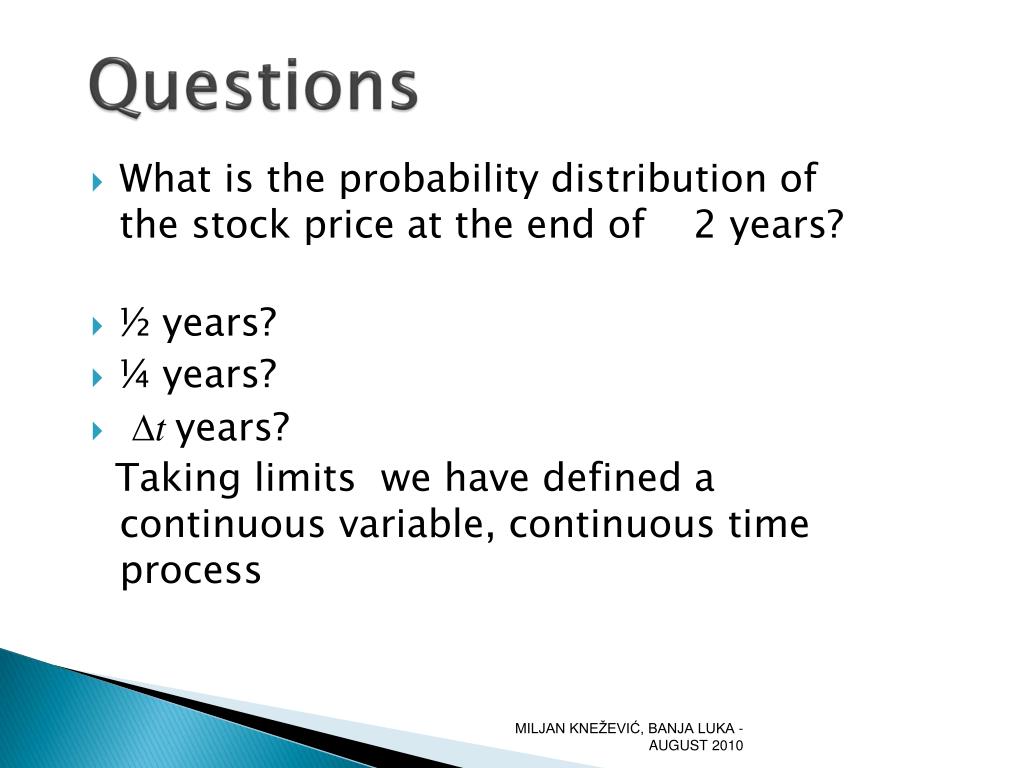 Questions

What is the probability distribution of the stock price at the end of 2 years?

½ years?

¼ years?

$\Delta t$ years?

Taking limits we have defined a continuous variable, continuous time process

MILJAN KNEŽEVIĆ, BANJA LUKA - AUGUST 2010